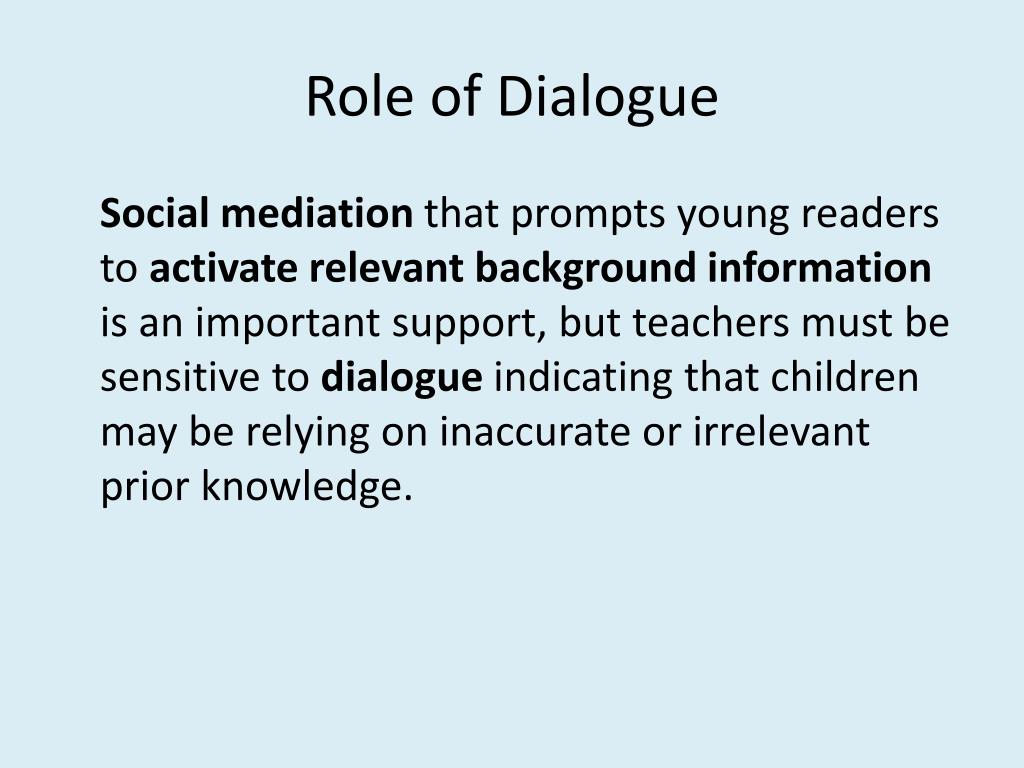 Role of Dialogue

Social mediation that prompts young readers to activate relevant background information is an important support, but teachers must be sensitive to dialogue indicating that children may be relying on inaccurate or irrelevant prior knowledge.